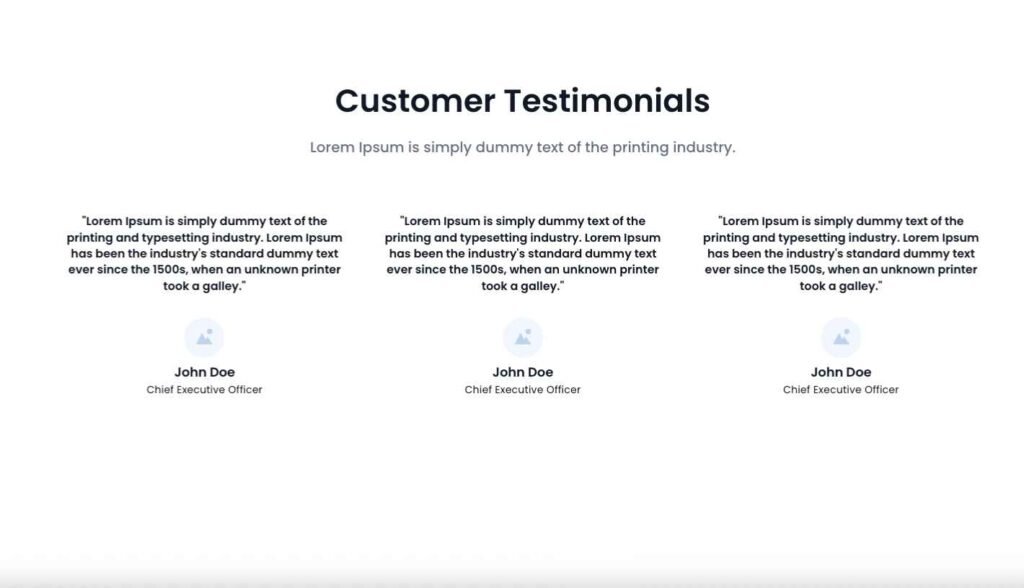 Customer Testimonials

Lorem Ipsum is simply dummy text of the printing industry.

"Lorem Ipsum is simply dummy text of the printing and typesetting industry. Lorem Ipsum has been the industry's standard dummy text ever since the 1500s, when an unknown printer took a galley."

John Doe
Chief Executive Officer

"Lorem Ipsum is simply dummy text of the printing and typesetting industry. Lorem Ipsum has been the industry's standard dummy text ever since the 1500s, when an unknown printer took a galley."

John Doe
Chief Executive Officer

"Lorem Ipsum is simply dummy text of the printing and typesetting industry. Lorem Ipsum has been the industry's standard dummy text ever since the 1500s, when an unknown printer took a galley."

John Doe
Chief Executive Officer